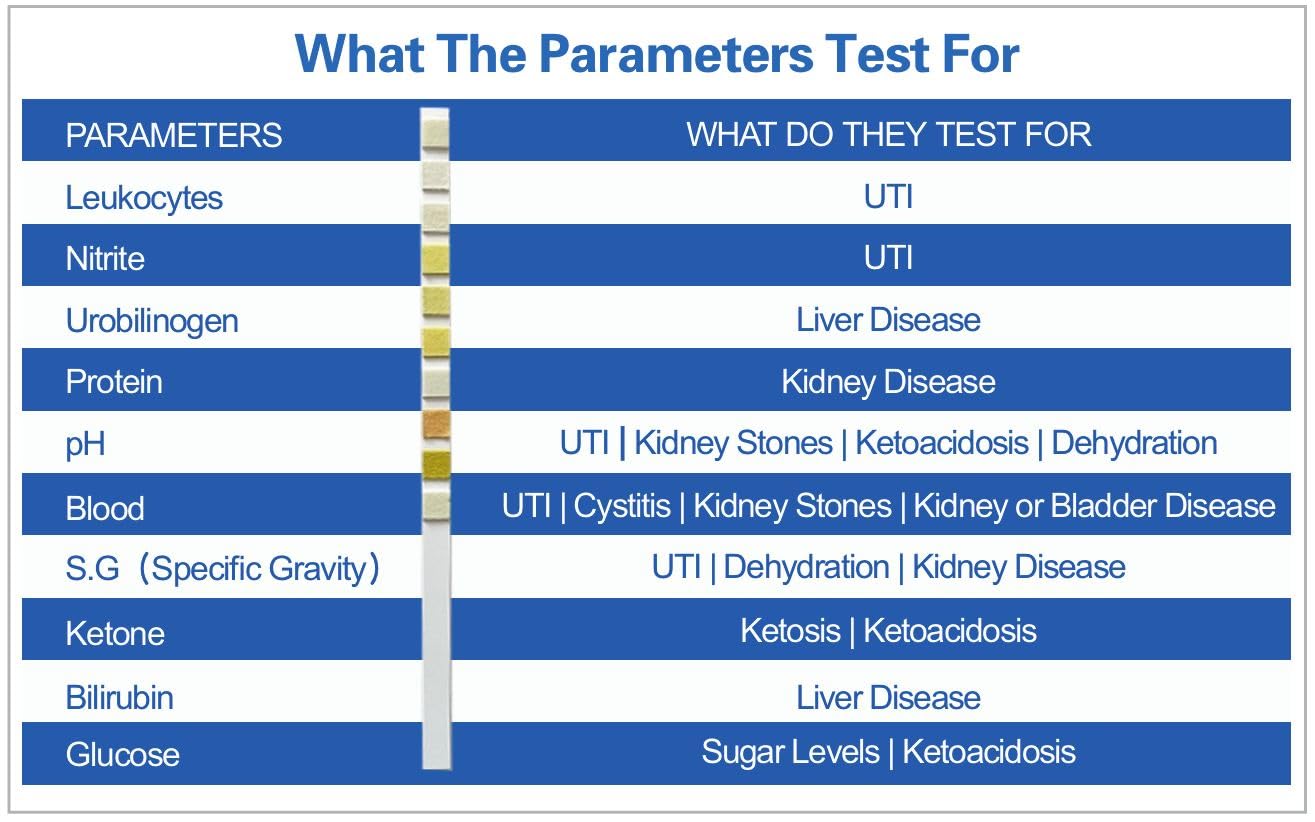 What The Parameters Test For

| PARAMETERS | WHAT DO THEY TEST FOR |
|---|---|
| Leukocytes | UTI |
| Nitrite | UTI |
| Urobilinogen | Liver Disease |
| Protein | Kidney Disease |
| pH | UTI \| Kidney Stones \| Ketoacidosis \| Dehydration |
| Blood | UTI \| Cystitis \| Kidney Stones \| Kidney or Bladder Disease |
| S.G（Specific Gravity） | UTI \| Dehydration \| Kidney Disease |
| Ketone | Ketosis \| Ketoacidosis |
| Bilirubin | Liver Disease |
| Glucose | Sugar Levels \| Ketoacidosis |